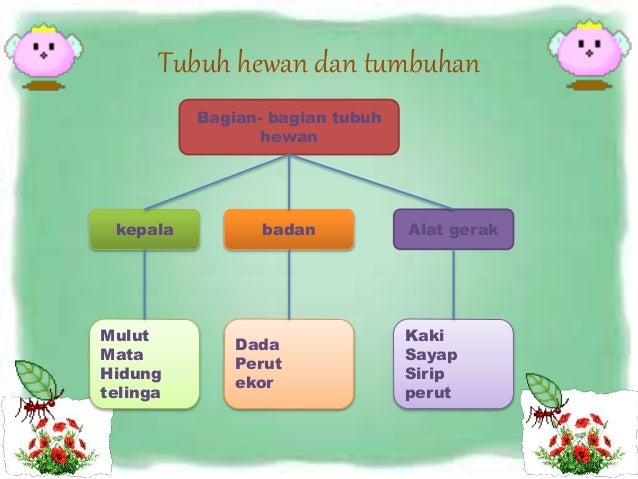 Tubuh hewan dan tumbuhan

Bagian- bagian tubuh hewan

kepala

badan

Alat gerak

Mulut
Mata
Hidung
telinga

Dada
Perut
ekor

Kaki
Sayap
Sirip
perut